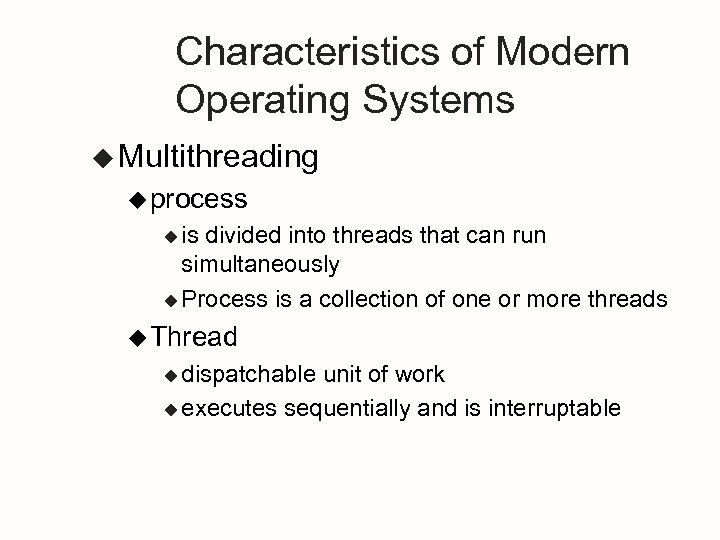 Characteristics of Modern Operating Systems

◆ Multithreading

◆ process

◆ is divided into threads that can run simultaneously

◆ Process is a collection of one or more threads

◆ Thread

◆ dispatchable unit of work

◆ executes sequentially and is interruptable